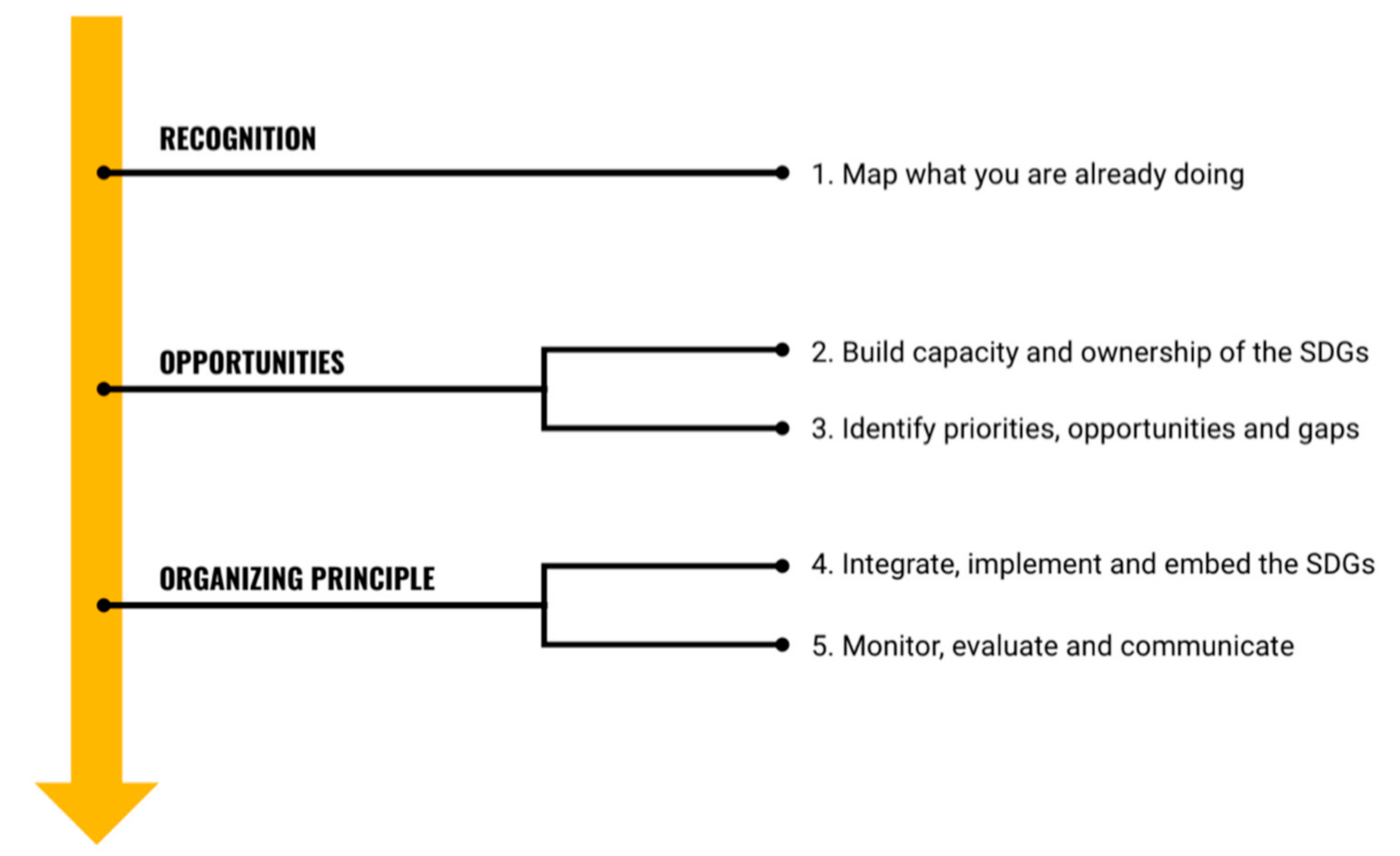 RECOGNITION

1. Map what you are already doing

OPPORTUNITIES

2. Build capacity and ownership of the SDGs

3. Identify priorities, opportunities and gaps

ORGANIZING PRINCIPLE

4. Integrate, implement and embed the SDGs

5. Monitor, evaluate and communicate